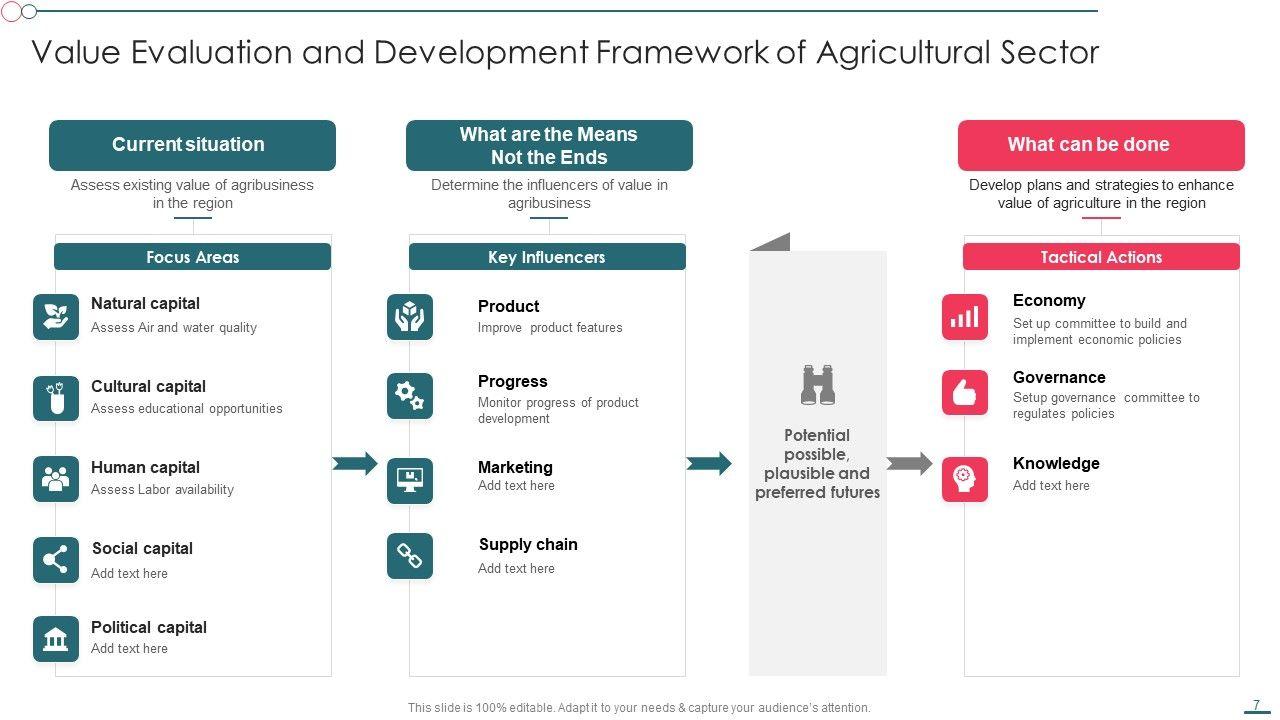 Value Evaluation and Development Framework of Agricultural Sector

Current situation

Assess existing value of agribusiness in the region

Focus Areas

Natural capital
Assess Air and water quality

Cultural capital
Assess educational opportunities

Human capital
Assess Labor availability

Social capital
Add text here

Political capital
Add text here

What are the Means Not the Ends

Determine the influencers of value in agribusiness

Key Influencers

Product
Improve product features

Progress
Monitor progress of product development

Marketing
Add text here

Supply chain
Add text here

Potential possible, plausible and preferred futures

What can be done

Develop plans and strategies to enhance value of agriculture in the region

Tactical Actions

Economy
Set up committee to build and implement economic policies

Governance
Setup governance committee to regulates policies

Knowledge
Add text here

This slide is 100% editable. Adapt it to your needs & capture your audience's attention.

7